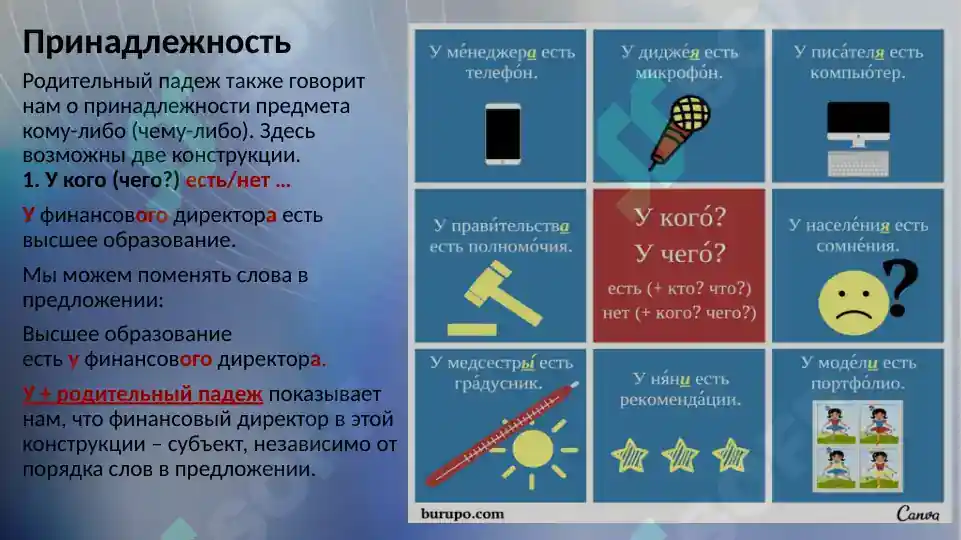 Принадлежность

Родительный падеж также говорит нам о принадлежности предмета кому-либо (чему-либо). Здесь возможны две конструкции.
1. У кого (чего?) есть/нет ...

У финансового директора есть высшее образование.

Мы можем поменять слова в предложении:

Высшее образование есть у финансового директора.

У + родительный падеж показывает нам, что финансовый директор в этой конструкции – субъект, независимо от порядка слов в предложении.

У ме́неджера есть телефо́н.

У дидже́я есть микрофо́н.

У писа́теля есть компью́тер.

У прави́тельства есть полномо́чия.

У кого́?
У чего́?
есть (+ кто? что?)
нет (+ кого? чего?)

У населе́ния есть сомне́ния.

У медсестры́ есть гра́дусник.

У ня́ни есть рекоменда́ции.

У моде́ли есть портфо́лио.

burupo.com

Canva